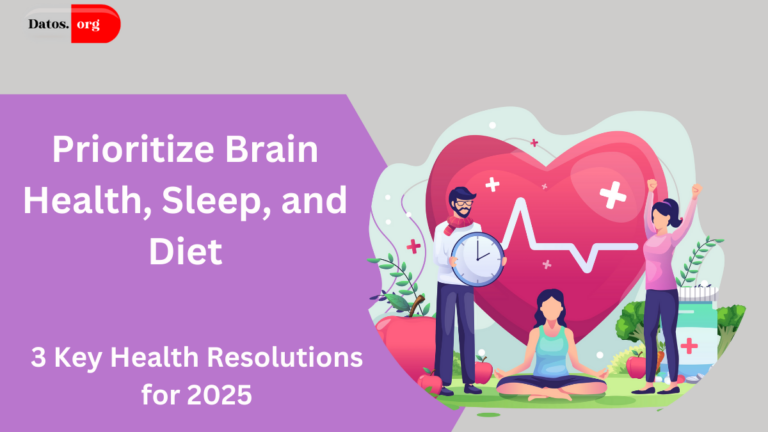 Datos. org

Prioritize Brain Health, Sleep, and Diet

3 Key Health Resolutions for 2025